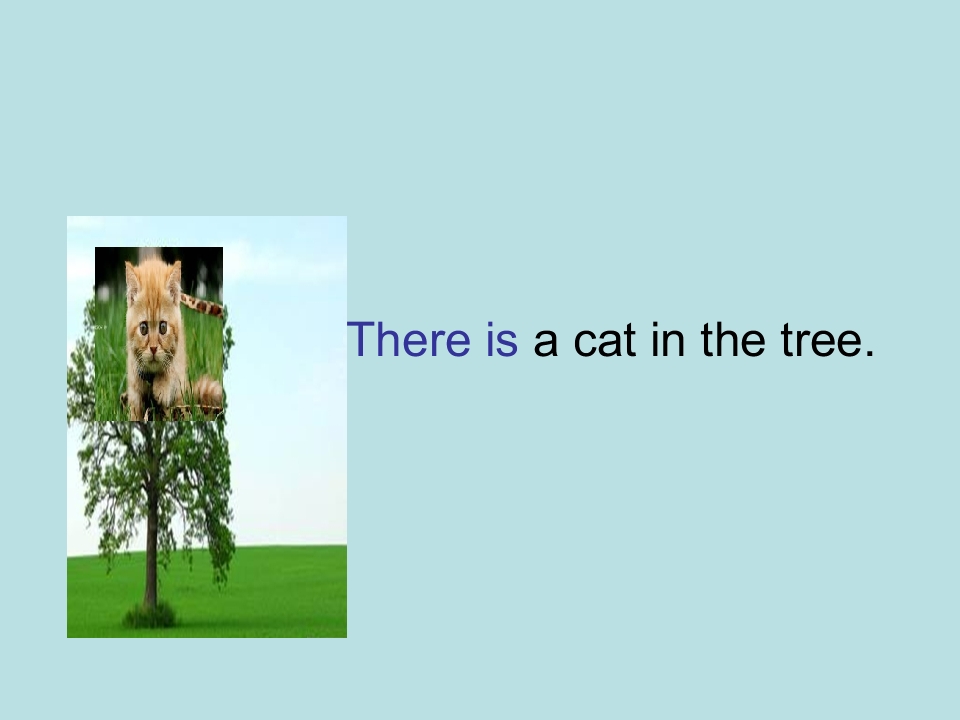 There is a cat in the tree.